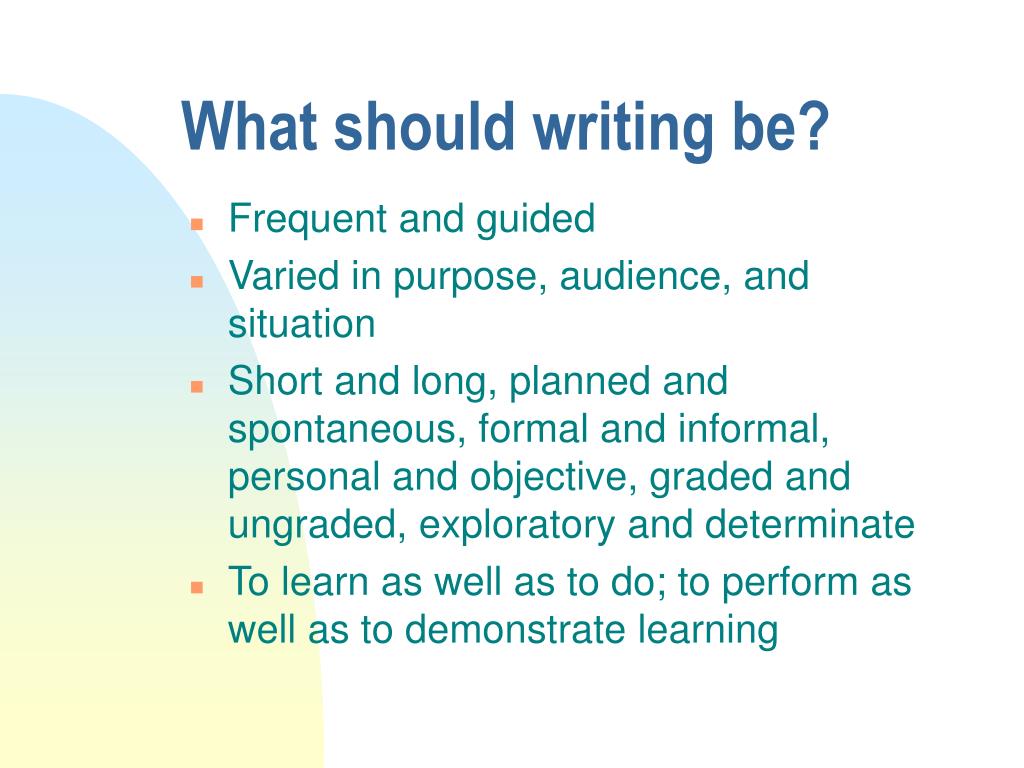 What should writing be?

- Frequent and guided
- Varied in purpose, audience, and situation
- Short and long, planned and spontaneous, formal and informal, personal and objective, graded and ungraded, exploratory and determinate
- To learn as well as to do; to perform as well as to demonstrate learning